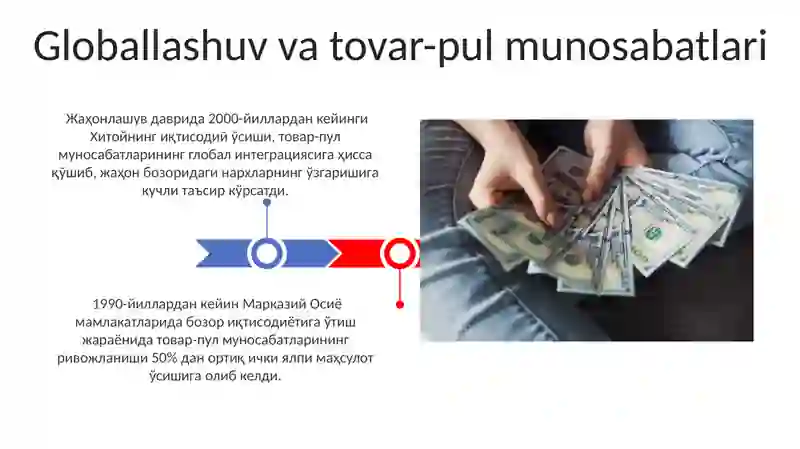 Globallashuv va tovar-pul munosabatlari

Жаҳонлашув даврида 2000-йиллардан кейинги Хитойнинг иқтисодий ўсиши, товар-пул муносабатларининг глобал интеграциясига ҳисса қўшиб, жаҳон бозоридаги нархларнинг ўзгаришига кучли таъсир кўрсатди.

1990-йиллардан кейин Марказий Осиё мамлакатларида бозор иқтисодиётига ўтиш жараёнида товар-пул муносабатларининг ривожланиши 50% дан ортиқ ички ялпи маҳсулот ўсишига олиб келди.